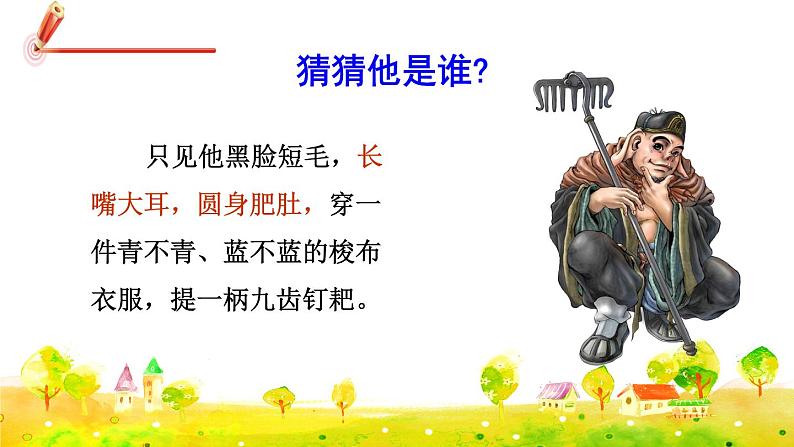 猜猜他是谁?

只见他黑脸短毛，长嘴大耳，圆身肥肚，穿一件青不青、蓝不蓝的梭布衣服，提一柄九齿钉耙。